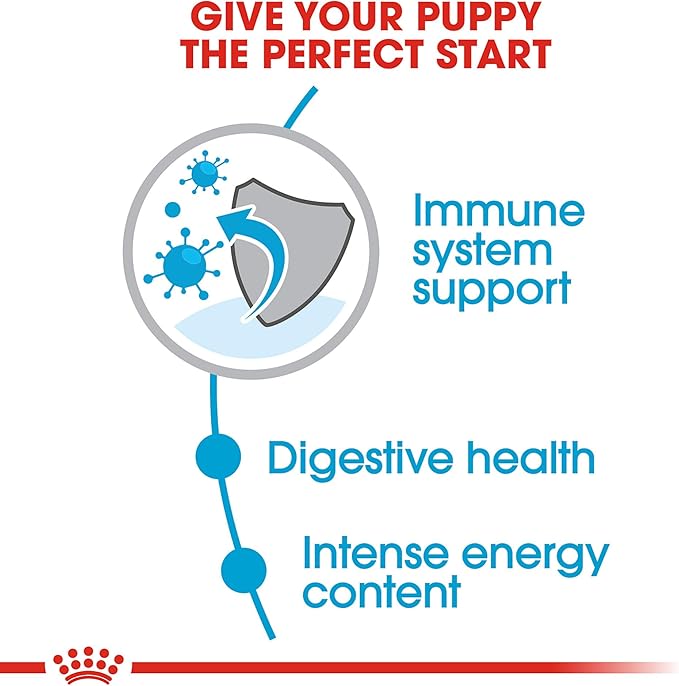 GIVE YOUR PUPPY THE PERFECT START

Immune system support

Digestive health

Intense energy content